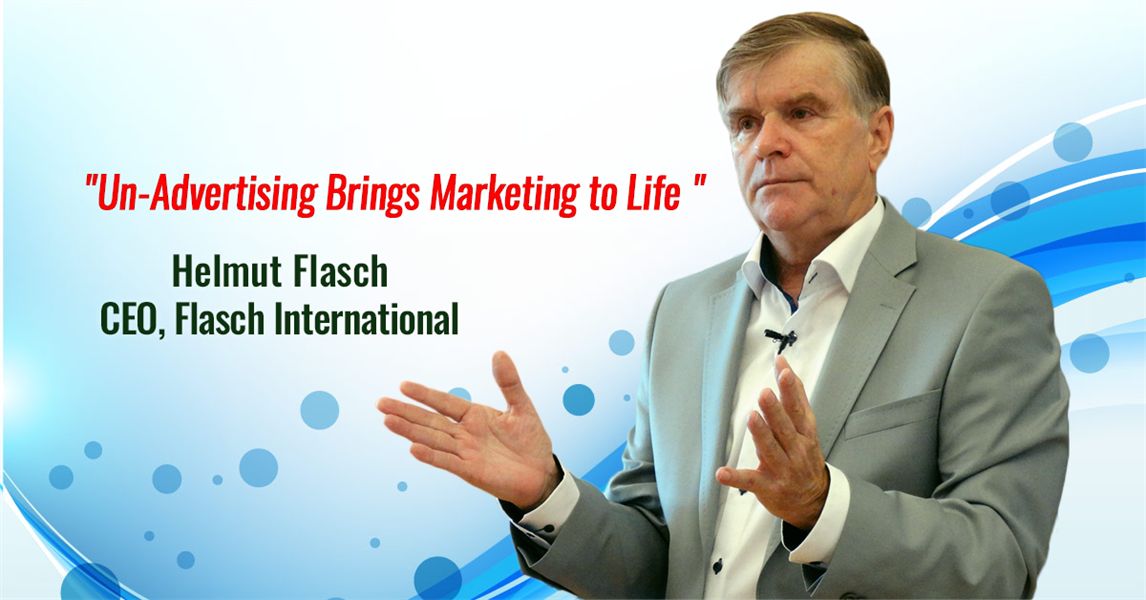 "Un-Advertising Brings Marketing to Life "

Helmut Flasch
CEO, Flasch International